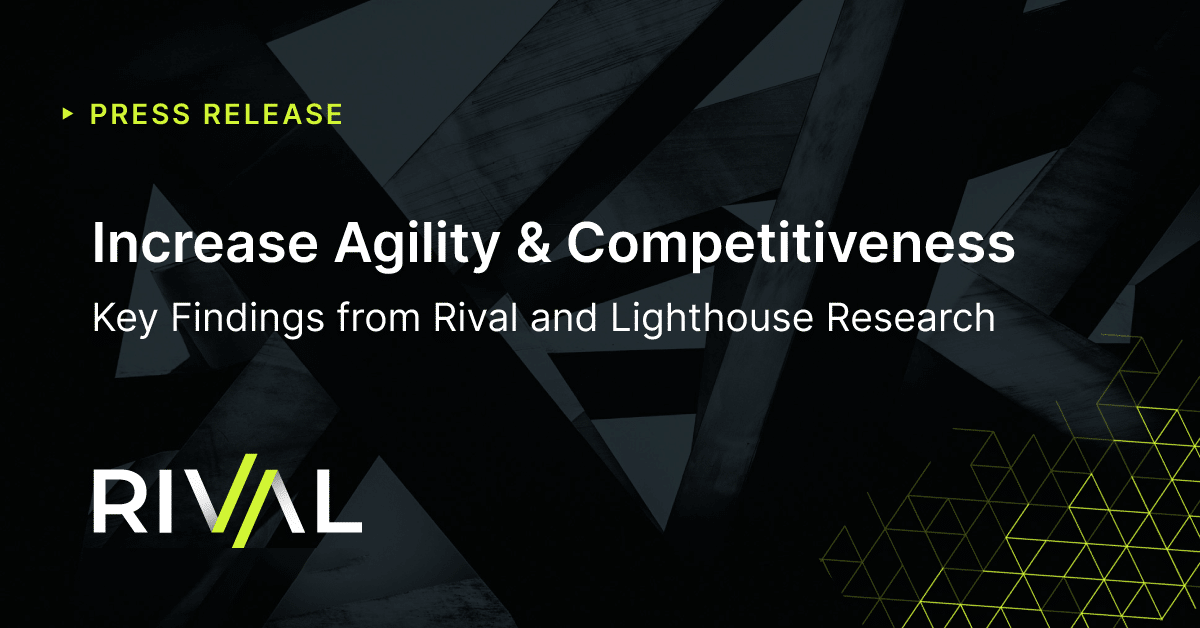 PRESS RELEASE

Increase Agility & Competitiveness

Key Findings from Rival and Lighthouse Research

RIVAL